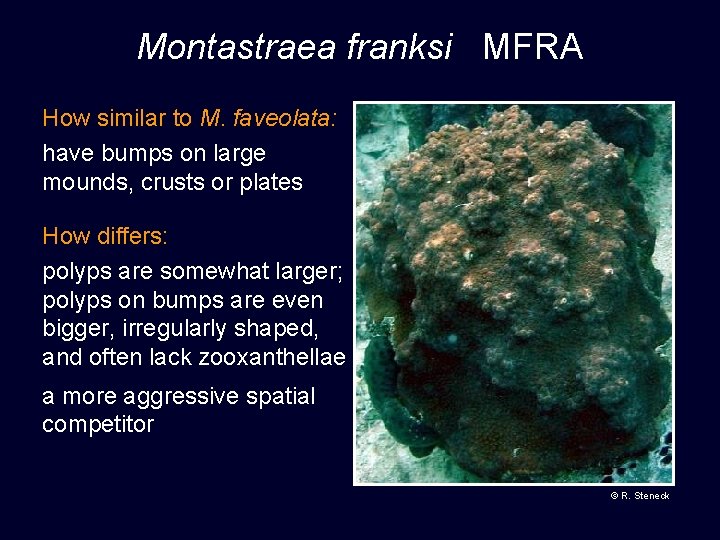 Montastraea franksi MFRA

How similar to M. faveolata:

have bumps on large mounds, crusts or plates

How differs:

polyps are somewhat larger; polyps on bumps are even bigger, irregularly shaped, and often lack zooxanthellae

a more aggressive spatial competitor

© R. Steneck